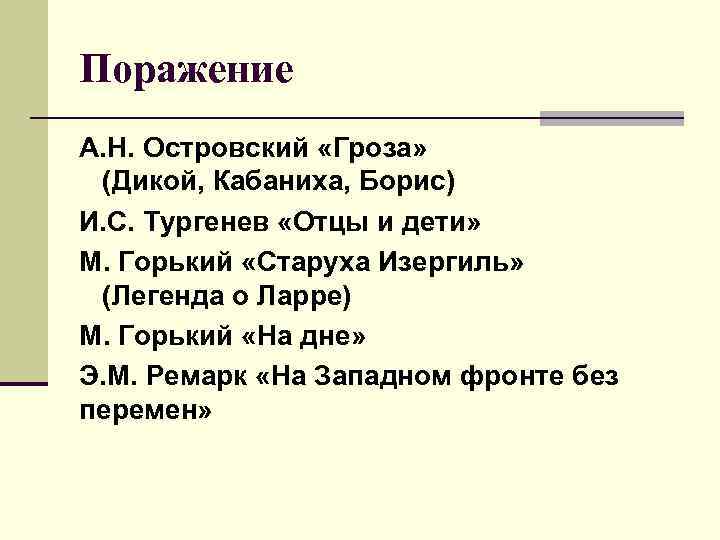 Поражение

А.Н. Островский «Гроза» (Дикой, Кабаниха, Борис)

И.С. Тургенев «Отцы и дети»

М. Горький «Старуха Изергиль» (Легенда о Ларре)

М. Горький «На дне»

Э.М. Ремарк «На Западном фронте без перемен»